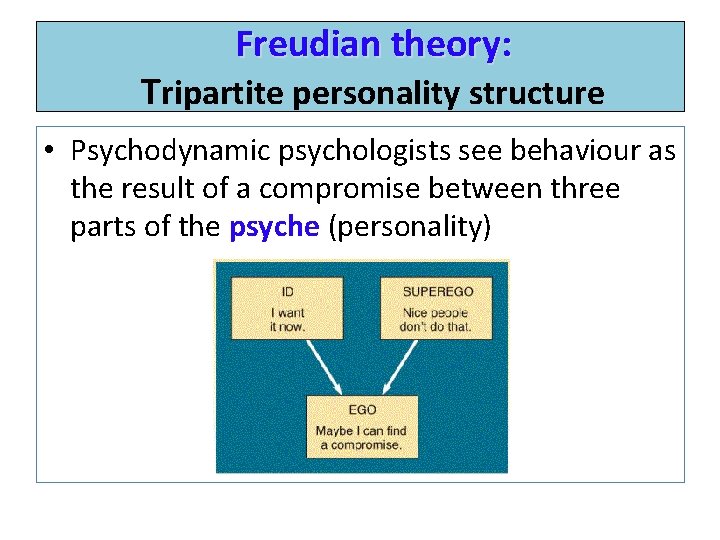 Freudian theory:
Tripartite personality structure

• Psychodynamic psychologists see behaviour as the result of a compromise between three parts of the psyche (personality)

ID
I want it now.

SUPEREGO
Nice people don't do that.

EGO
Maybe I can find a compromise.